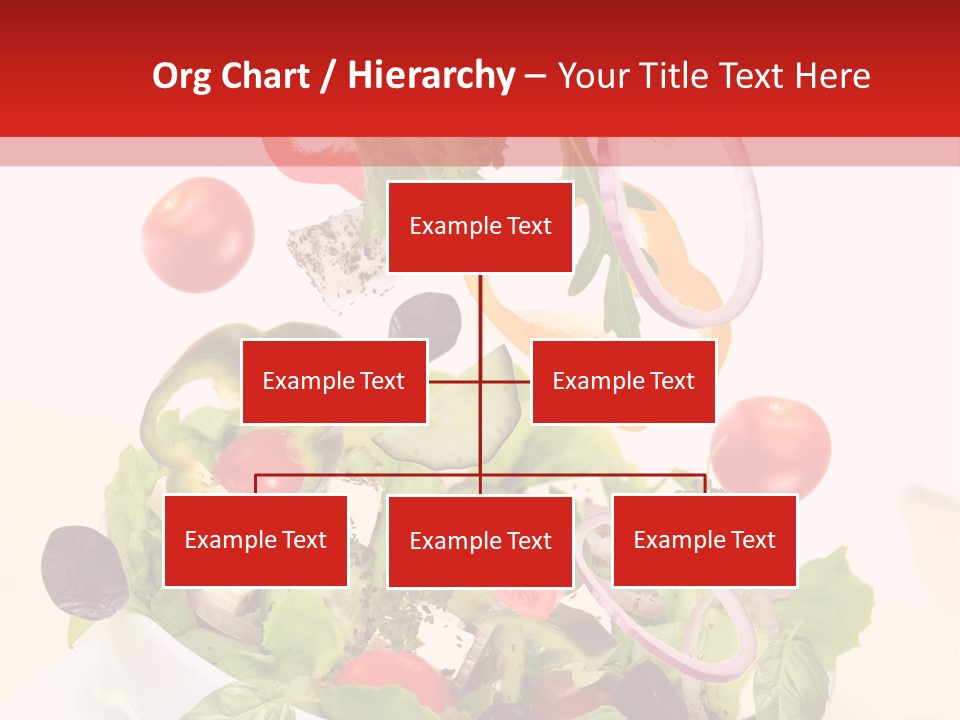 Org Chart / Hierarchy – Your Title Text Here

Example Text

Example Text

Example Text

Example Text

Example Text

Example Text